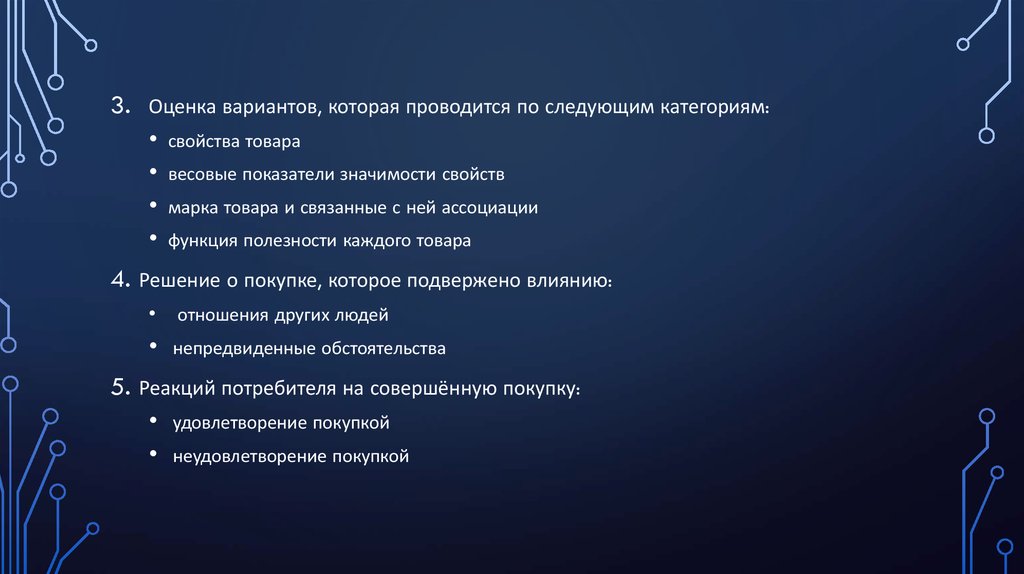 3. Оценка вариантов, которая проводится по следующим категориям:

• свойства товара
• весовые показатели значимости свойств
• марка товара и связанные с ней ассоциации
• функция полезности каждого товара

4. Решение о покупке, которое подвержено влиянию:

• отношения других людей
• непредвиденные обстоятельства

5. Реакций потребителя на совершённую покупку:

• удовлетворение покупкой
• неудовлетворение покупкой